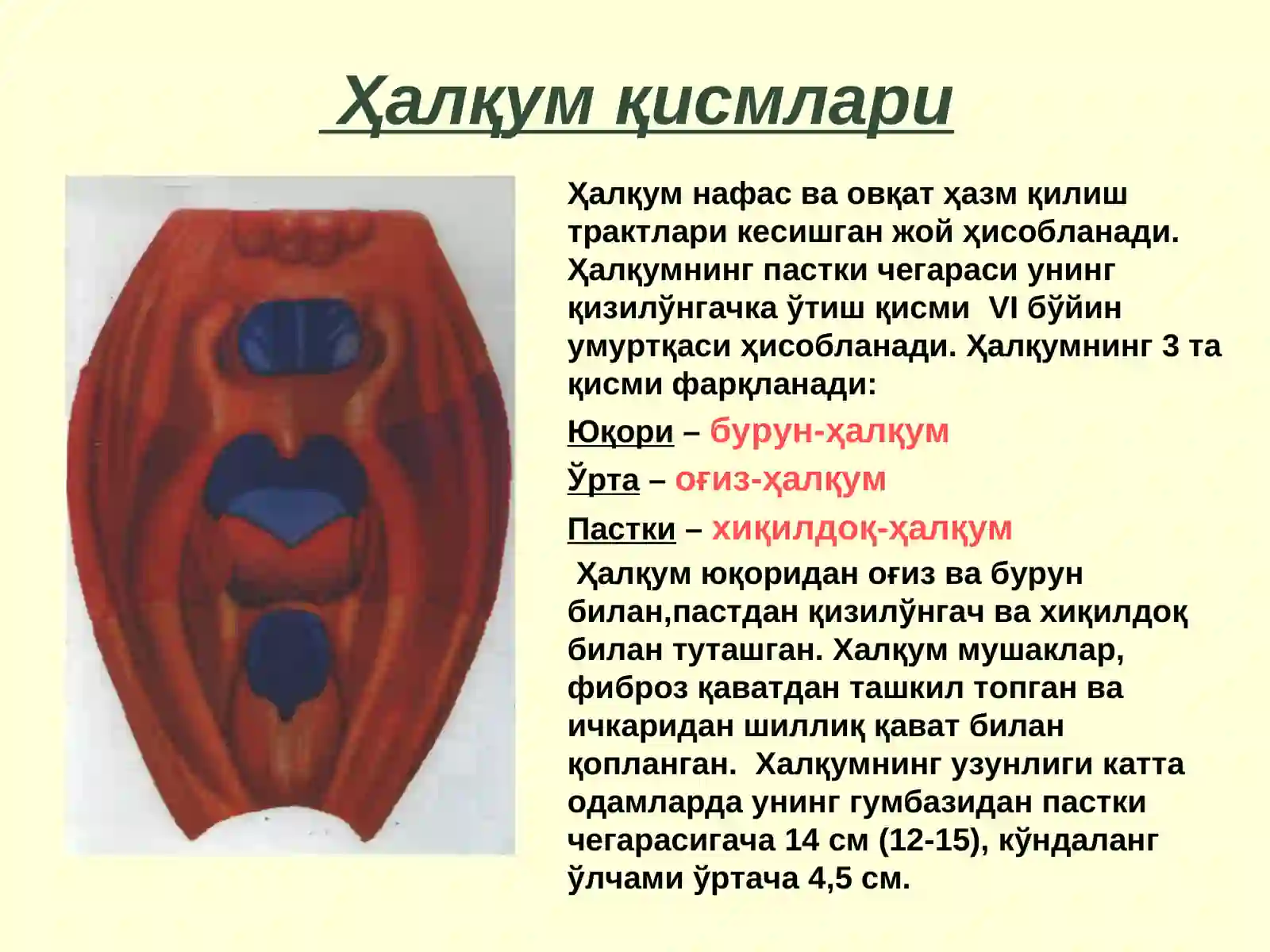 Ҳалқум қисмлари

Ҳалқум нафас ва овқат ҳазм қилиш трактлари кесишган жой ҳисобланади. Ҳалқумнинг пастки чегараси унинг қизилўнгачка ўтиш қисми VI бўйин умуртқаси ҳисобланади. Ҳалқумнинг 3 та қисми фарқланади:

Юқори – бурун-ҳалқум

Ўрта – оғиз-ҳалқум

Пастки – хиқилдоқ-ҳалқум

Ҳалқум юқоридан оғиз ва бурун билан,пастдан қизилўнгач ва хиқилдоқ билан туташган. Халқум мушаклар, фиброз қаватдан ташкил топган ва ичкаридан шиллиқ қават билан қопланган. Халқумнинг узунлиги катта одамларда унинг гумбазидан пастки чегарасигача 14 см (12-15), кўндаланг ўлчами ўртача 4,5 см.